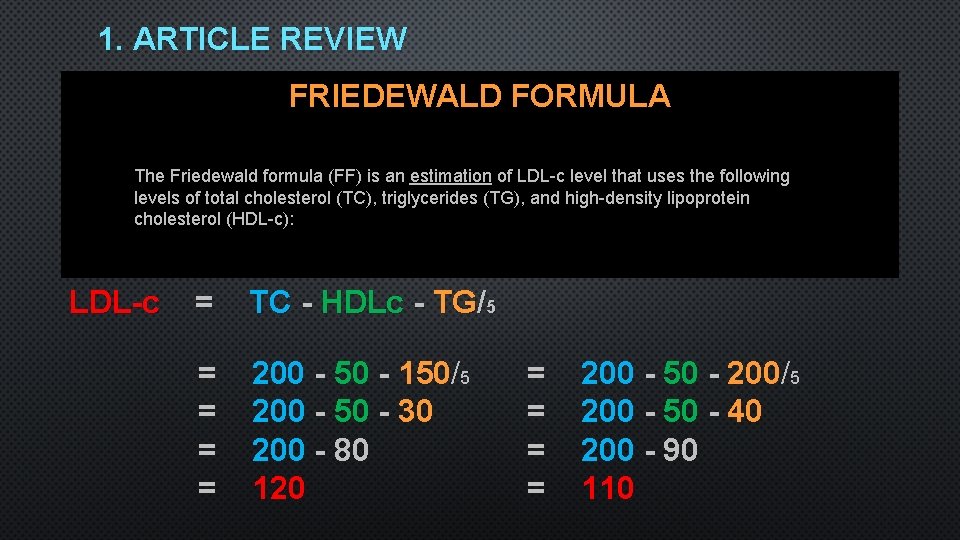 1. ARTICLE REVIEW

FRIEDEWALD FORMULA

The Friedewald formula (FF) is an estimation of LDL-c level that uses the following levels of total cholesterol (TC), triglycerides (TG), and high-density lipoprotein cholesterol (HDL-c):

LDL-c = TC - HDLc - TG/5

= 200 - 50 - 150/5
= 200 - 50 - 30
= 200 - 80
= 120

= 200 - 50 - 200/5
= 200 - 50 - 40
= 200 - 90
= 110